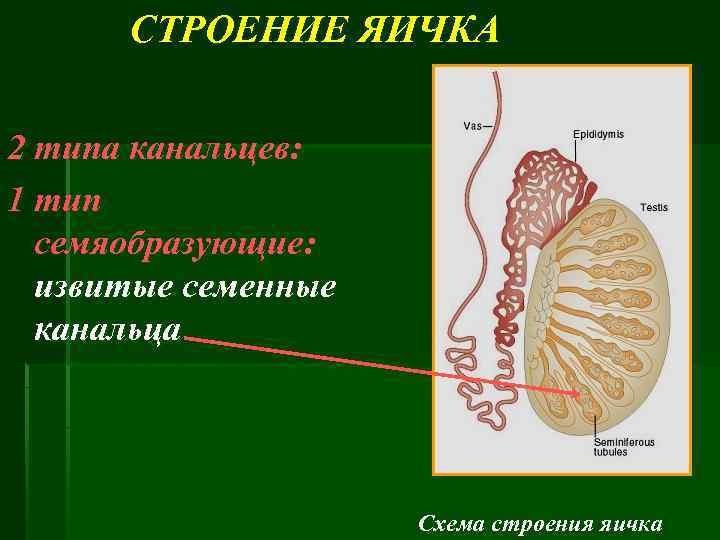 СТРОЕНИЕ ЯИЧКА

2 типа канальцев:

1 тип семяобразующие: извитые семенные канальца

Vas

Epididymis

Testis

Seminiferous tubules

Схема строения яичка